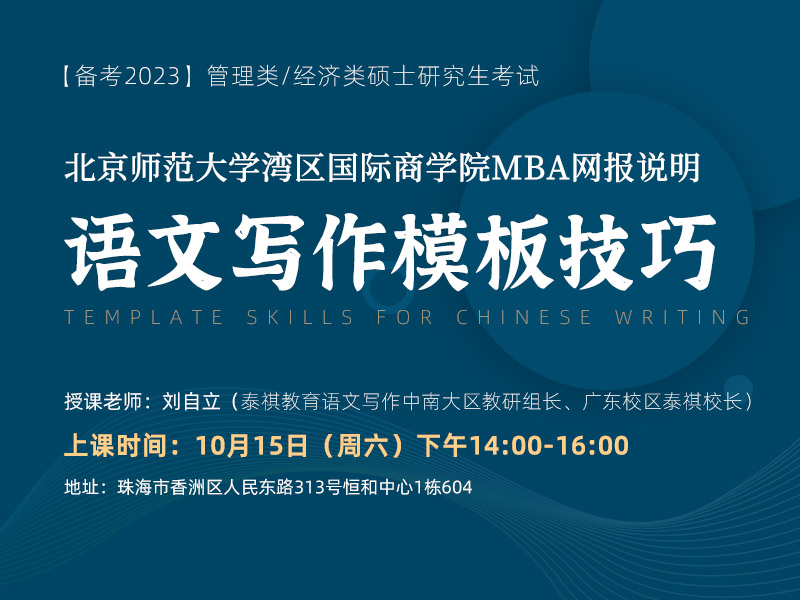 【备考2023】管理类/经济类硕士研究生考试

北京师范大学湾区国际商学院MBA网报说明

语文写作模板技巧

TEMPLATE SKILLS FOR CHINESE WRITING

授课老师：刘自立（泰祺教育语文写作中南大区教研组长、广东校区泰祺校长）

上课时间：10月15日（周六）下午14:00-16:00

地址：珠海市香洲区人民东路313号恒和中心1栋604